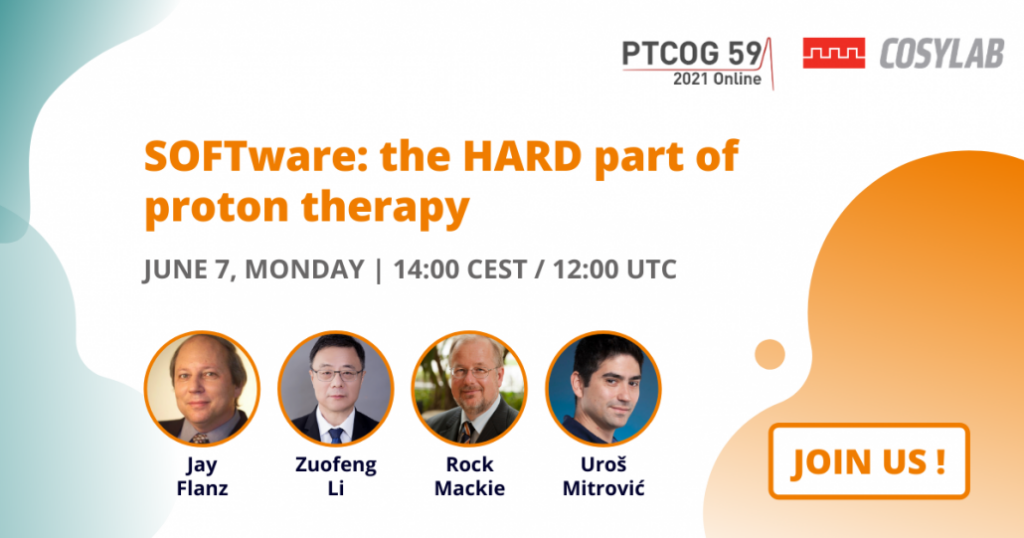 PTCOG 59
2021 Online

COSYLAB

SOFTware: the HARD part of proton therapy

JUNE 7, MONDAY | 14:00 CEST / 12:00 UTC

Jay Flanz

Zuofeng Li

Rock Mackie

Uroš Mitrović

JOIN US !